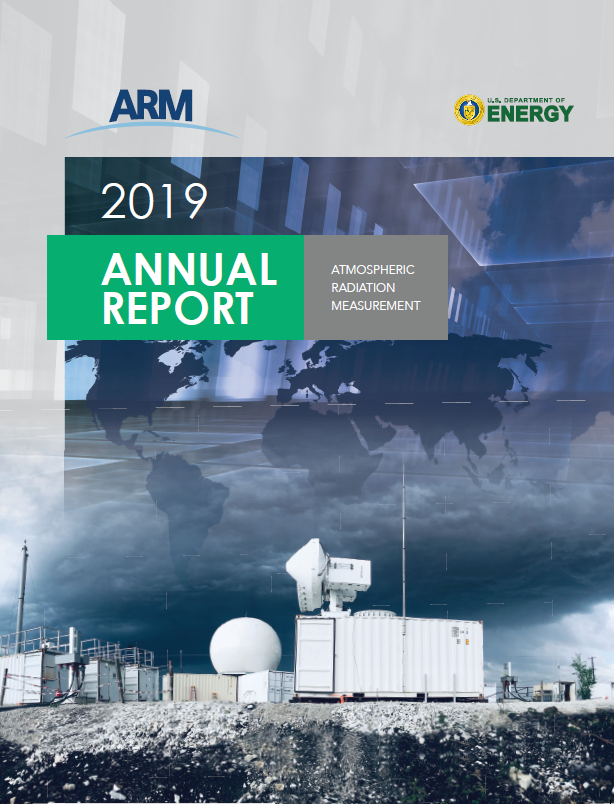 ARM

U.S. DEPARTMENT OF ENERGY

2019

ANNUAL REPORT

ATMOSPHERIC RADIATION MEASUREMENT